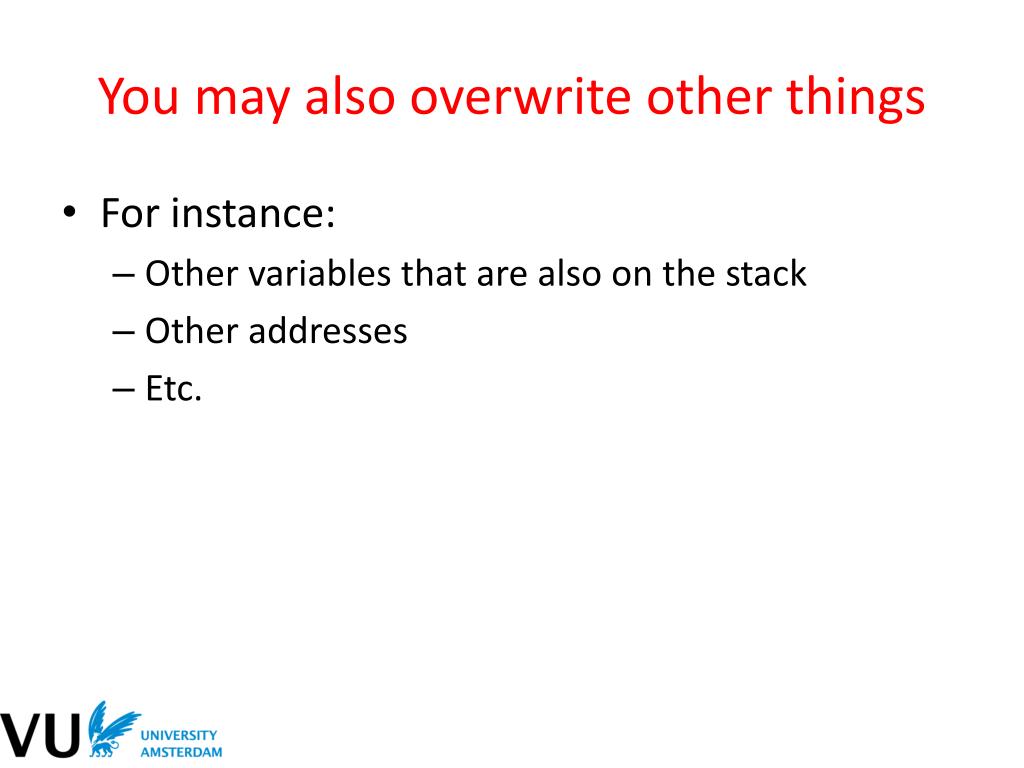 You may also overwrite other things

• For instance:
– Other variables that are also on the stack
– Other addresses
– Etc.

VU UNIVERSITY AMSTERDAM